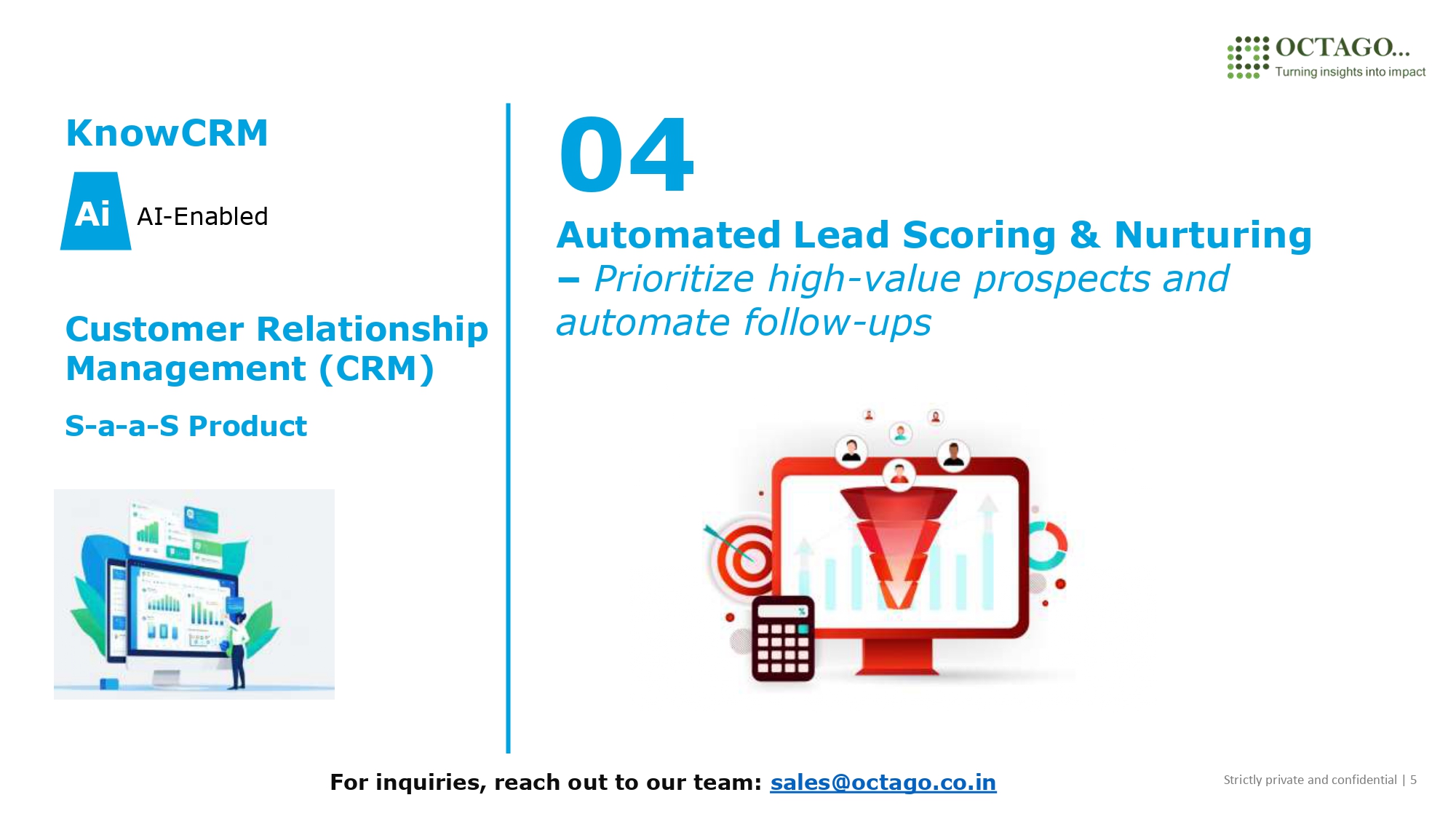 OCTAGO...
Turning insights into impact

KnowCRM

Ai AI-Enabled

Customer Relationship Management (CRM)

S-a-a-S Product

04

Automated Lead Scoring & Nurturing – Prioritize high-value prospects and automate follow-ups

For inquiries, reach out to our team: sales@octago.co.in

Strictly private and confidential | 5